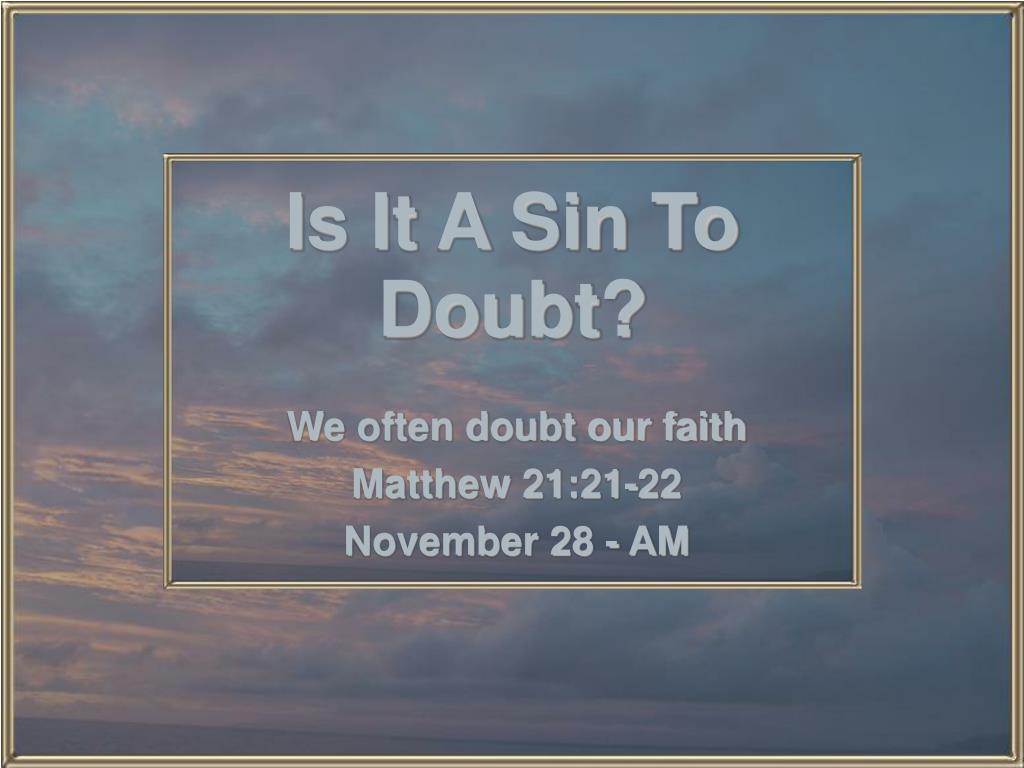 Is It A Sin To Doubt?

We often doubt our faith

Matthew 21:21-22

November 28 - AM